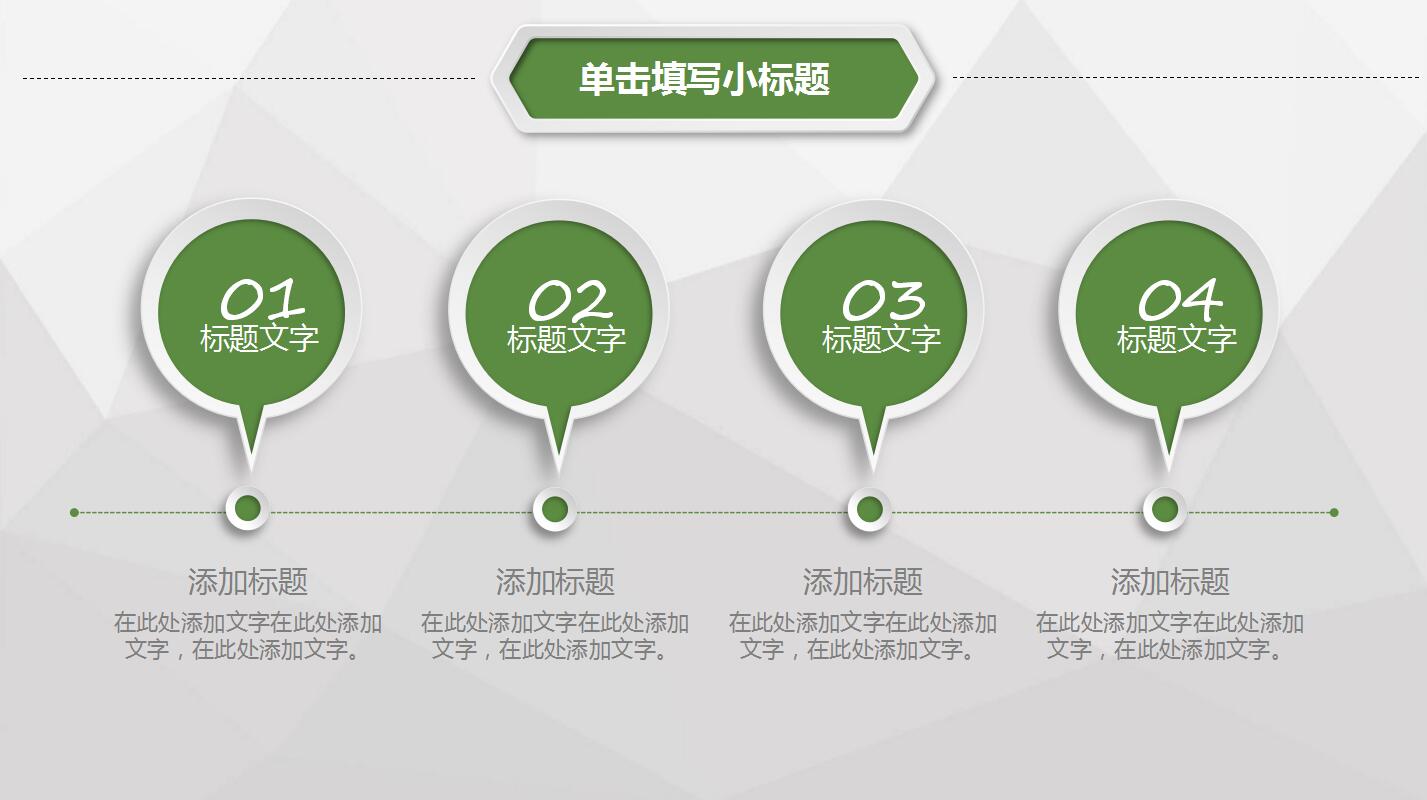 单击填写小标题

01
标题文字

02
标题文字

03
标题文字

04
标题文字

添加标题
在此处添加文字在此处添加文字，在此处添加文字。

添加标题
在此处添加文字在此处添加文字，在此处添加文字。

添加标题
在此处添加文字在此处添加文字，在此处添加文字。

添加标题
在此处添加文字在此处添加文字，在此处添加文字。